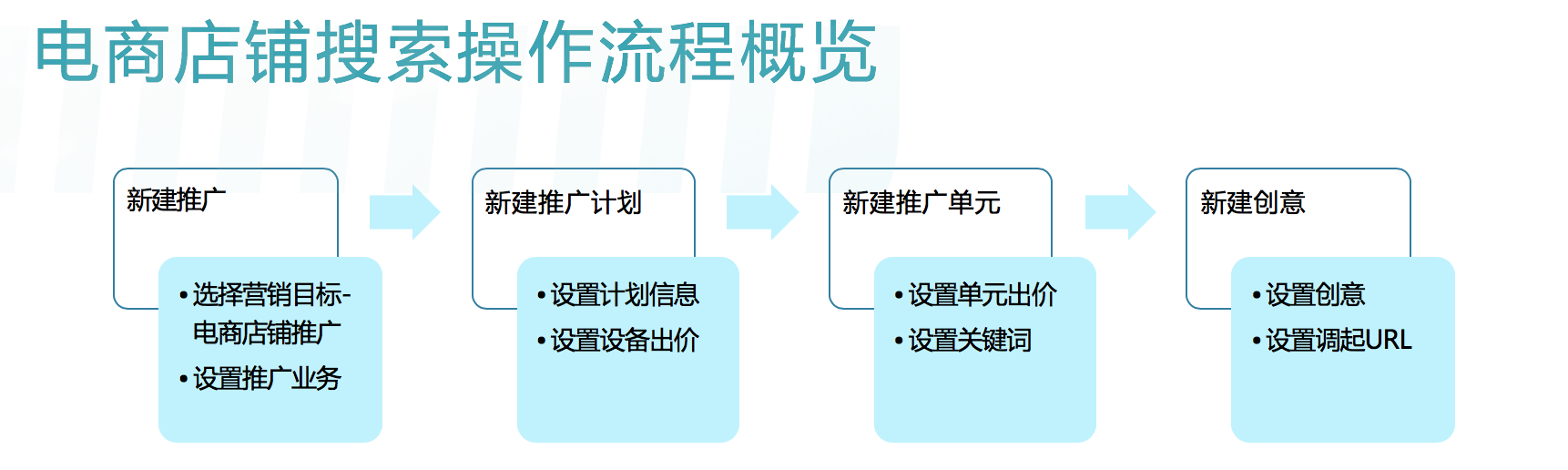 电商店铺搜索操作流程概览

新建推广

• 选择营销目标-电商店铺推广
• 设置推广业务

新建推广计划

• 设置计划信息
• 设置设备出价

新建推广单元

• 设置单元出价
• 设置关键词

新建创意

• 设置创意
• 设置调起URL